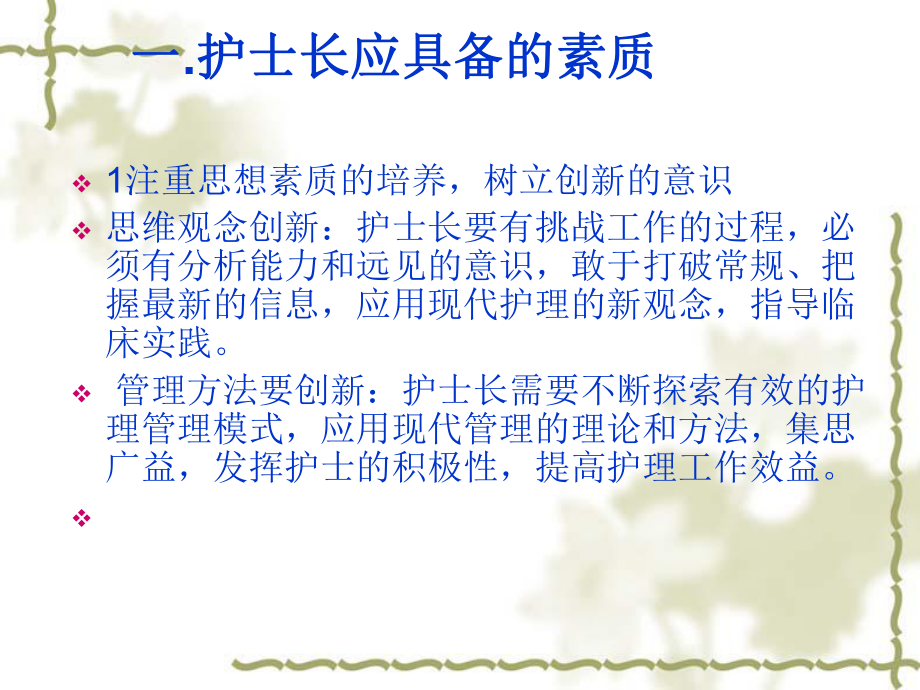 一.护士长应具备的素质

❖ 1注重思想素质的培养，树立创新的意识

❖ 思维观念创新：护士长要有挑战工作的过程，必须有分析能力和远见的意识，敢于打破常规、把握最新的信息，应用现代护理的新观念，指导临床实践。

❖ 管理方法要创新：护士长需要不断探索有效的护理管理模式，应用现代管理的理论和方法，集思广益，发挥护士的积极性，提高护理工作效益。

❖